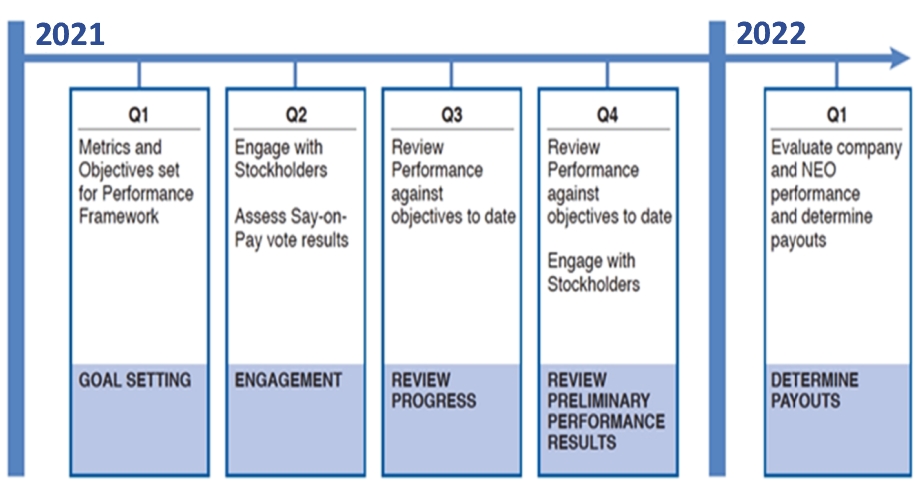 2021

2022

Q1
Metrics and Objectives set for Performance Framework

GOAL SETTING

Q2
Engage with Stockholders

Assess Say-on-Pay vote results

ENGAGEMENT

Q3
Review Performance against objectives to date

REVIEW PROGRESS

Q4
Review Performance against objectives to date

Engage with Stockholders

REVIEW PRELIMINARY PERFORMANCE RESULTS

Q1
Evaluate company and NEO performance and determine payouts

DETERMINE PAYOUTS